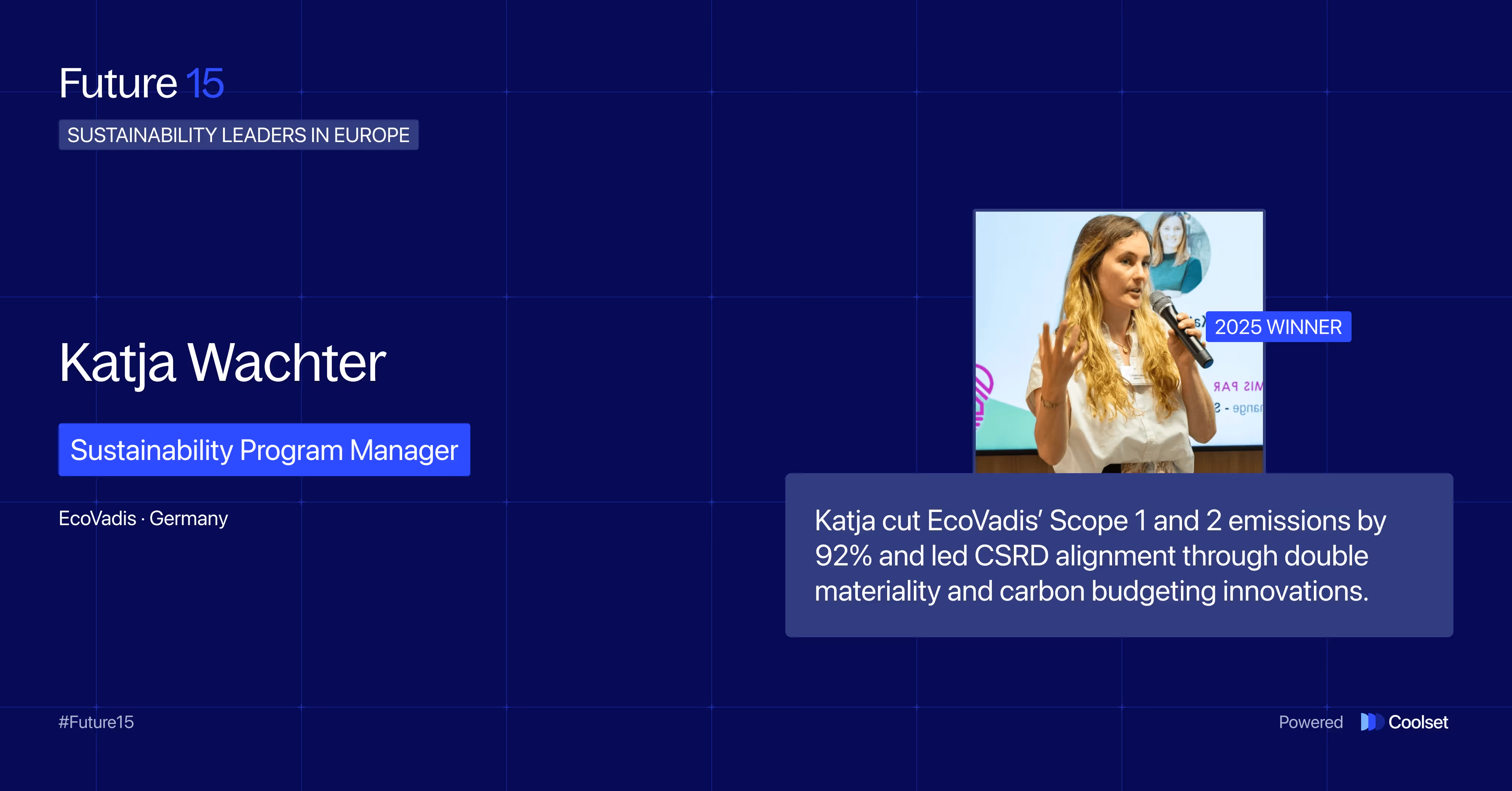 Future 15

SUSTAINABILITY LEADERS IN EUROPE

Katja Wachter

Sustainability Program Manager

EcoVadis · Germany

2025 WINNER

Katja cut EcoVadis' Scope 1 and 2 emissions by 92% and led CSRD alignment through double materiality and carbon budgeting innovations.

#Future15

Powered Coolset